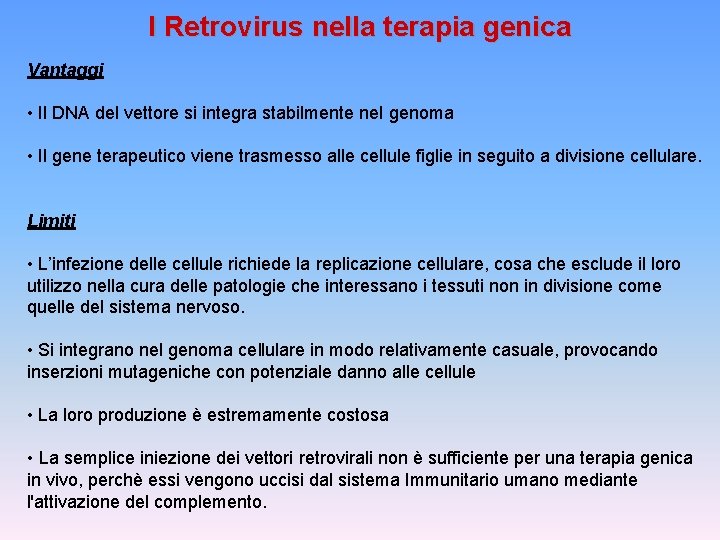 I Retrovirus nella terapia genica

Vantaggi

• Il DNA del vettore si integra stabilmente nel genoma

• Il gene terapeutico viene trasmesso alle cellule figlie in seguito a divisione cellulare.

Limiti

• L'infezione delle cellule richiede la replicazione cellulare, cosa che esclude il loro utilizzo nella cura delle patologie che interessano i tessuti non in divisione come quelle del sistema nervoso.

• Si integrano nel genoma cellulare in modo relativamente casuale, provocando inserzioni mutageniche con potenziale danno alle cellule

• La loro produzione è estremamente costosa

• La semplice iniezione dei vettori retrovirali non è sufficiente per una terapia genica in vivo, perchè essi vengono uccisi dal sistema Immunitario umano mediante l'attivazione del complemento.